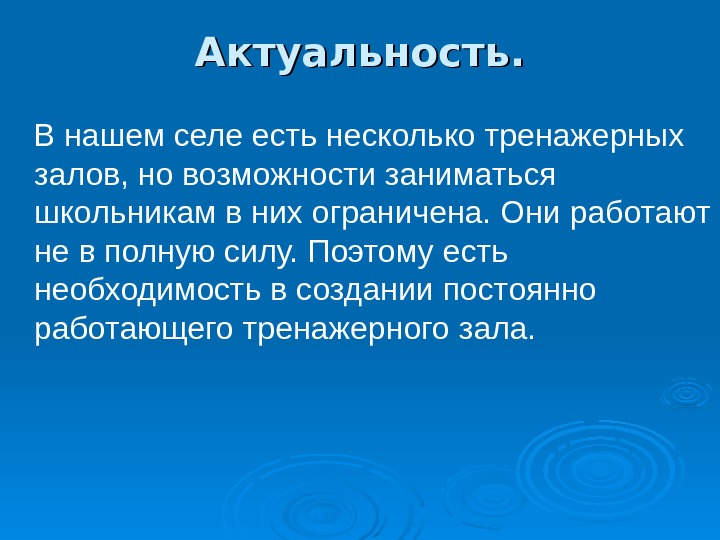 Актуальность.

В нашем селе есть несколько тренажерных залов, но возможности заниматься школьникам в них ограничена. Они работают не в полную силу. Поэтому есть необходимость в создании постоянно работающего тренажерного зала.